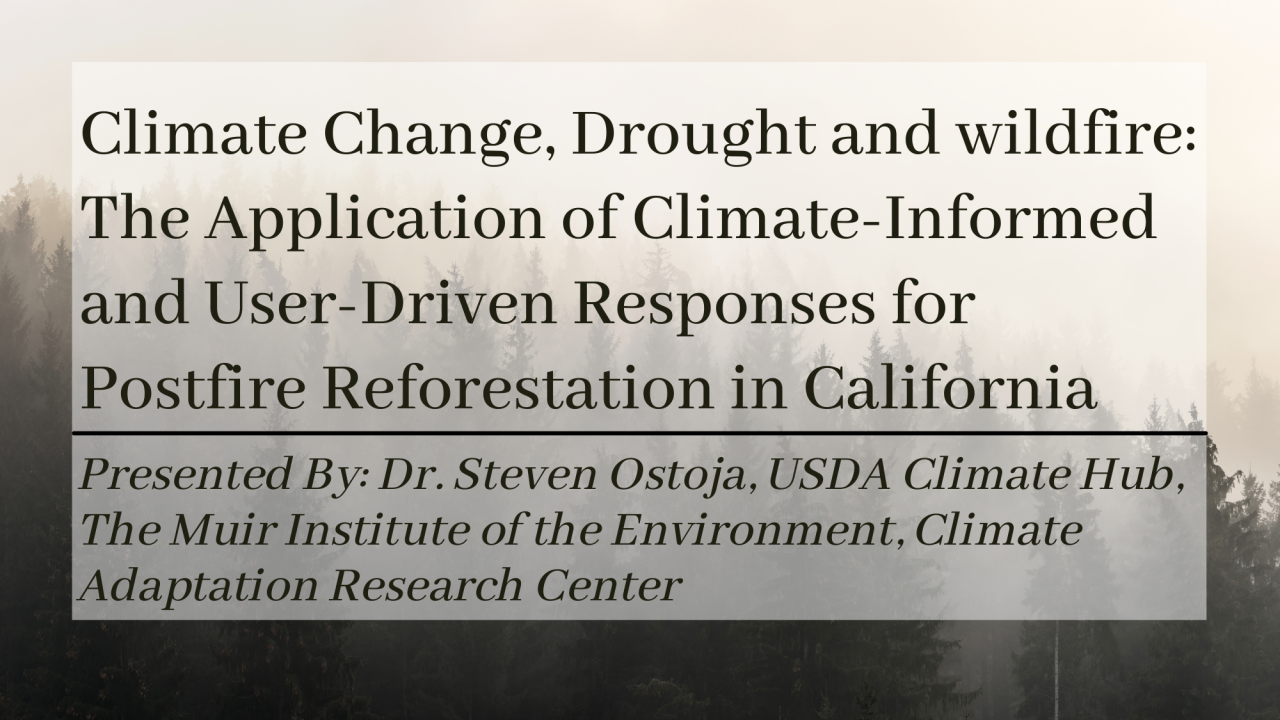 Climate Change, Drought and wildfire: The Application of Climate-Informed and User-Driven Responses for Postfire Reforestation in California

Presented By: Dr. Steven Ostoja, USDA Climate Hub, The Muir Institute of the Environment, Climate Adaptation Research Center